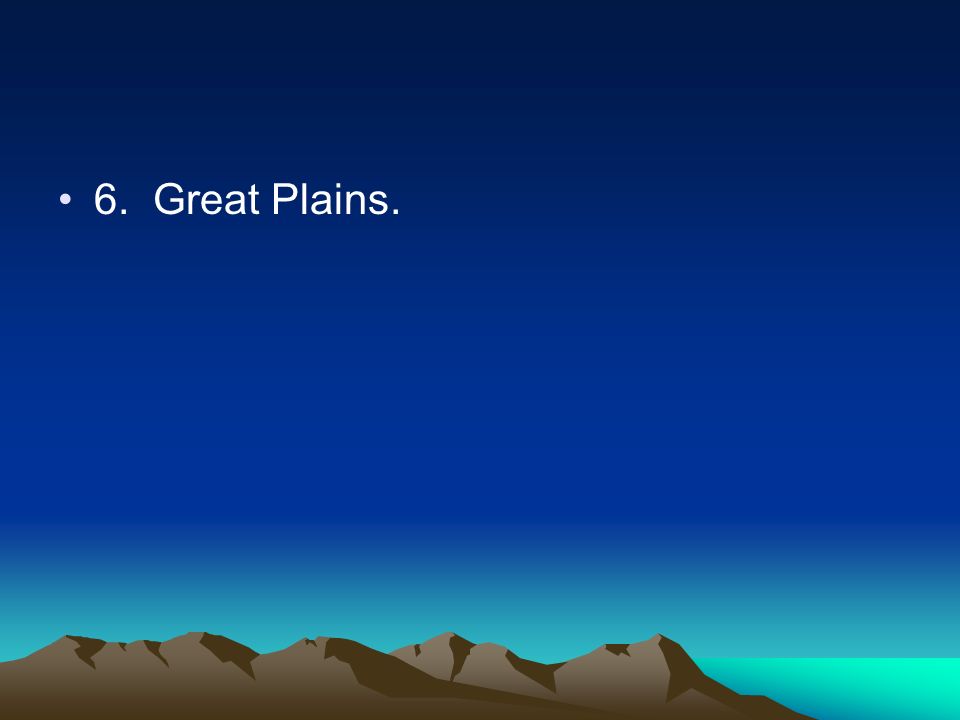 • 6. Great Plains.